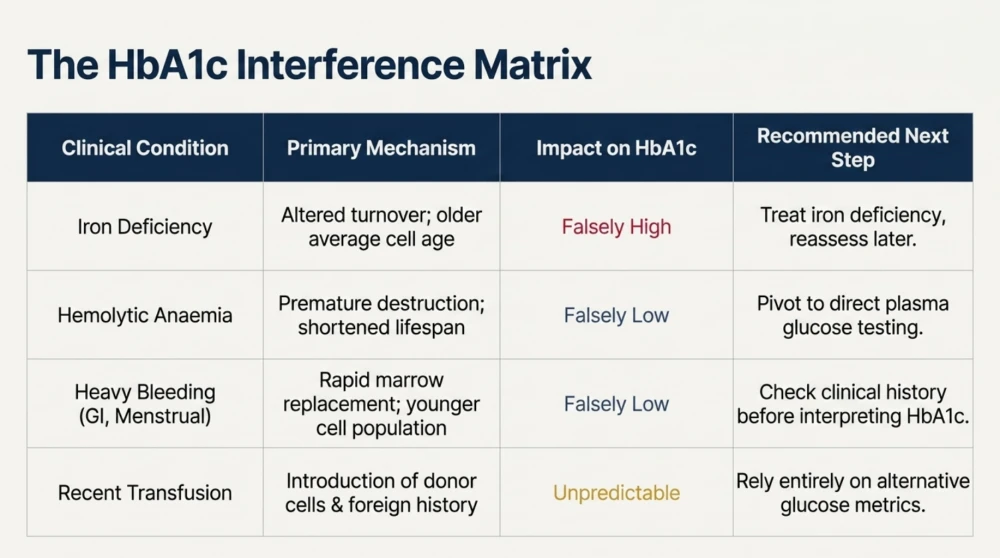 The HbA1c Interference Matrix

| Clinical Condition | Primary Mechanism | Impact on HbA1c | Recommended Next Step |
|---|---|---|---|
| Iron Deficiency | Altered turnover; older average cell age | Falsely High | Treat iron deficiency, reassess later. |
| Hemolytic Anaemia | Premature destruction; shortened lifespan | Falsely Low | Pivot to direct plasma glucose testing. |
| Heavy Bleeding (GI, Menstrual) | Rapid marrow replacement; younger cell population | Falsely Low | Check clinical history before interpreting HbA1c. |
| Recent Transfusion | Introduction of donor cells & foreign history | Unpredictable | Rely entirely on alternative glucose metrics. |